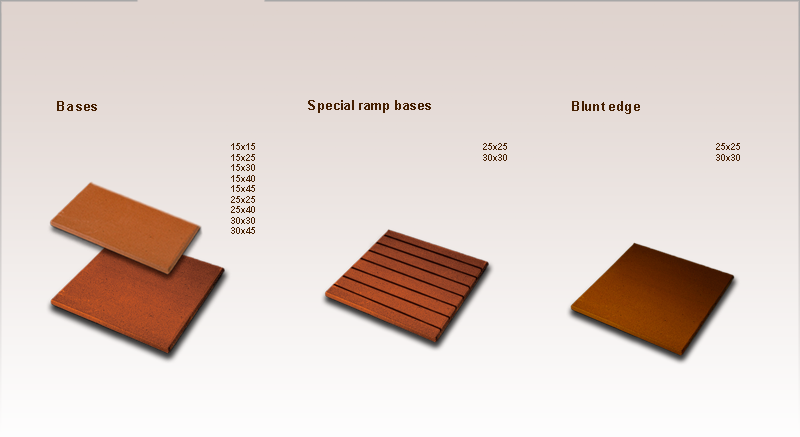 Bases

15x15
15x25
15x30
15x40
15x45
25x25
25x40
30x30
30x45

Special ramp bases

25x25
30x30

Blunt edge

25x25
30x30